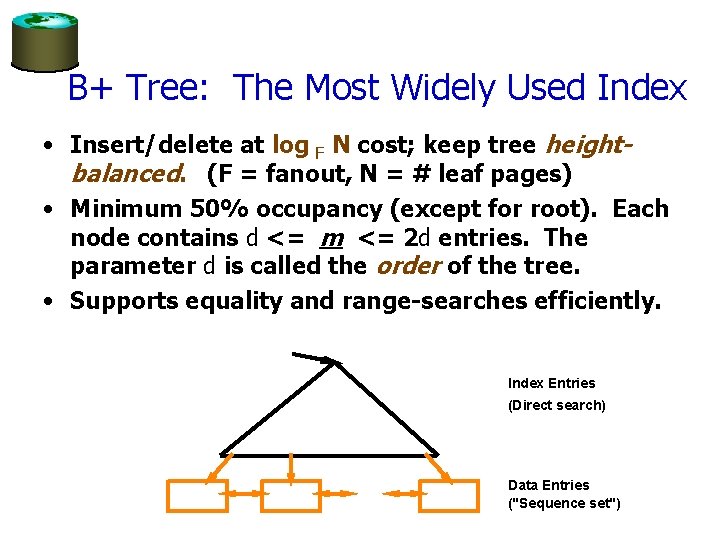 B+ Tree: The Most Widely Used Index

• Insert/delete at $\log_F N$ cost; keep tree height-balanced. (F = fanout, N = # leaf pages)

• Minimum 50% occupancy (except for root). Each node contains d <= m <= 2d entries. The parameter d is called the order of the tree.

• Supports equality and range-searches efficiently.

Index Entries
(Direct search)

Data Entries
("Sequence set")